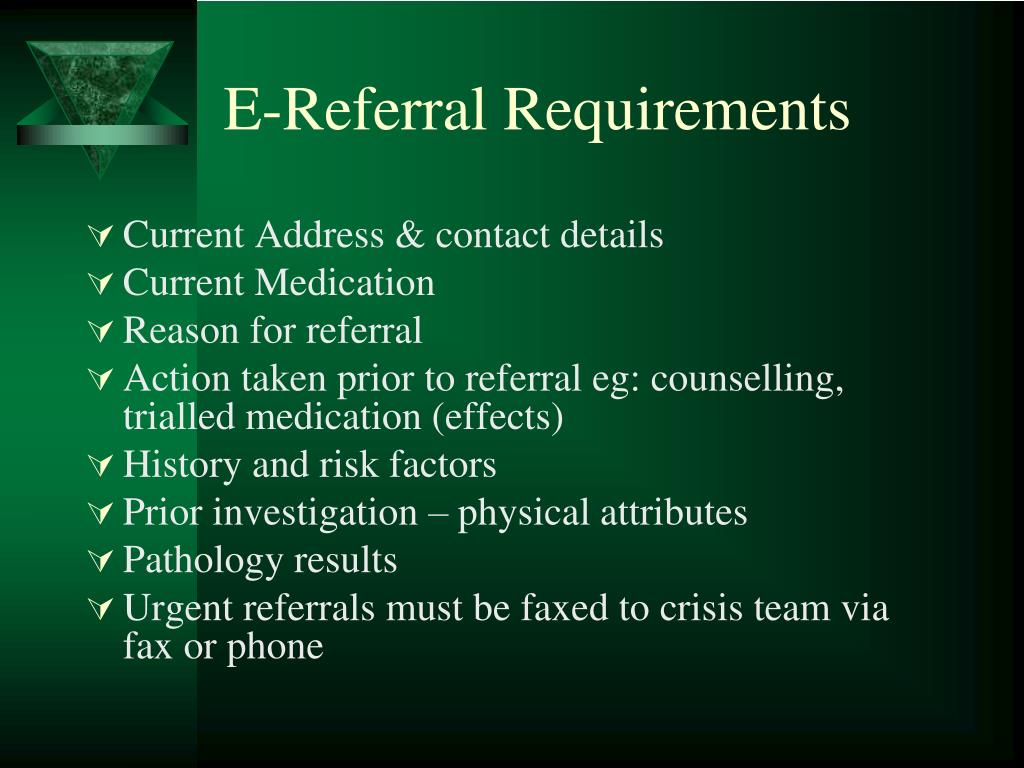 E-Referral Requirements

Current Address & contact details
Current Medication
Reason for referral
Action taken prior to referral eg: counselling, trialled medication (effects)
History and risk factors
Prior investigation – physical attributes
Pathology results
Urgent referrals must be faxed to crisis team via fax or phone